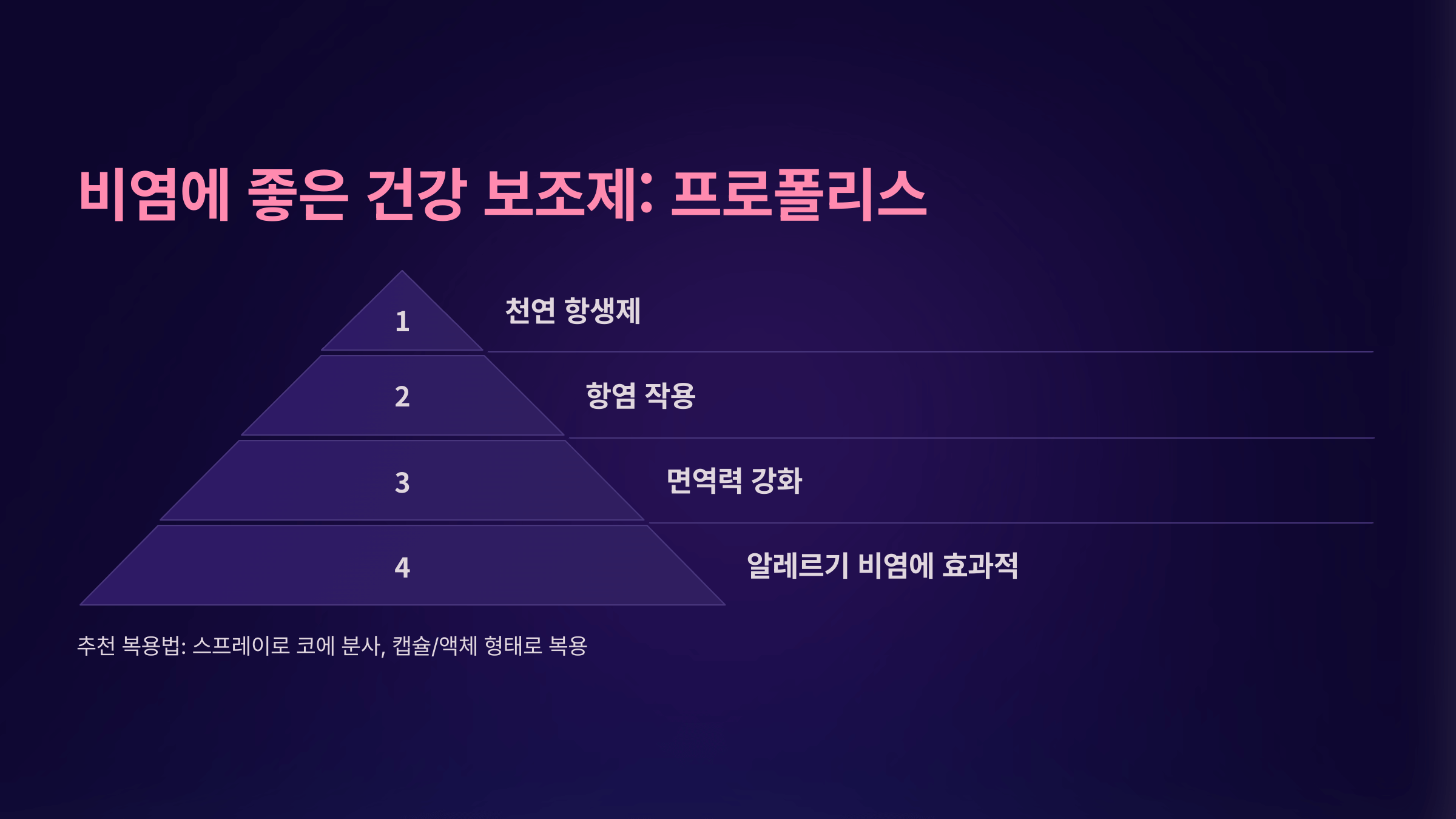 비염에 좋은 건강 보조제: 프로폴리스

1

천연 항생제

2

항염 작용

3

면역력 강화

4

알레르기 비염에 효과적

추천 복용법: 스프레이로 코에 분사, 캡슐/액체 형태로 복용